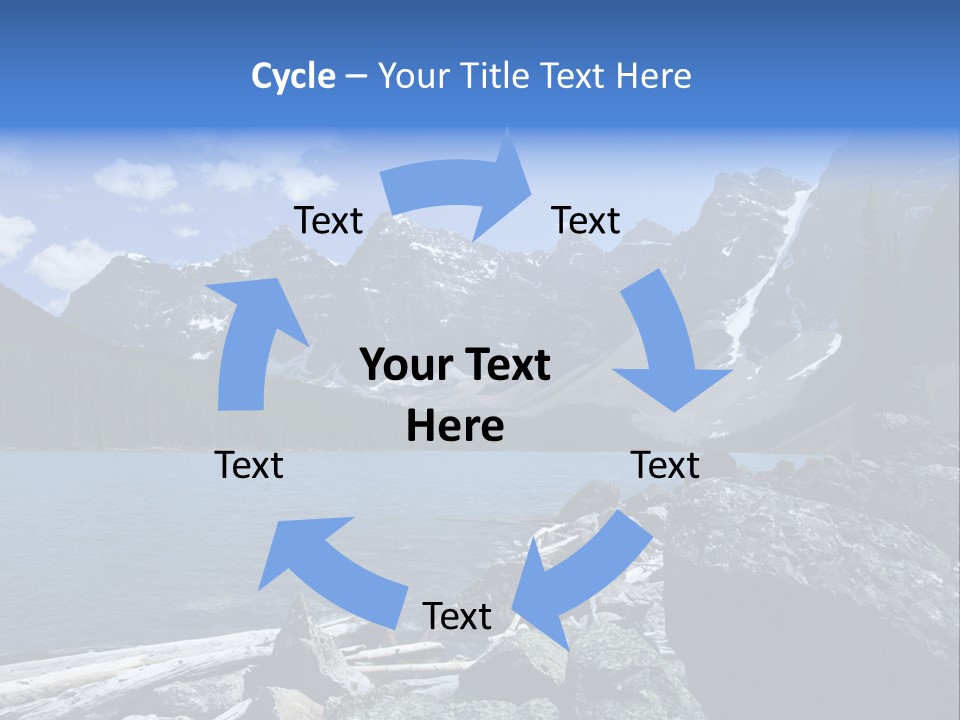 Cycle – Your Title Text Here

Text

Text

Your Text Here

Text

Text

Text